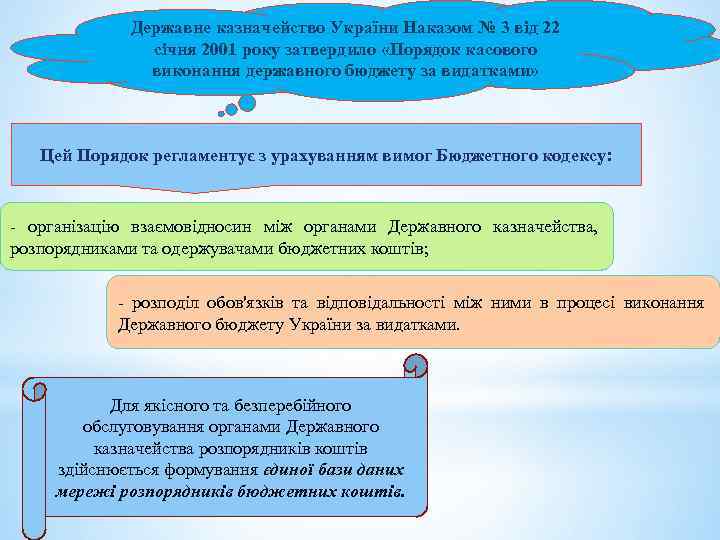 Державне казначейство України Наказом № 3 від 22 січня 2001 року затвердило «Порядок касового виконання державного бюджету за видатками»

Цей Порядок регламентує з урахуванням вимог Бюджетного кодексу:

- організацію взаємовідносин між органами Державного казначейства, розпорядниками та одержувачами бюджетних коштів;

- розподіл обов'язків та відповідальності між ними в процесі виконання Державного бюджету України за видатками.

Для якісного та безперебійного обслуговування органами Державного казначейства розпорядників коштів здійснюється формування єдиної бази даних мережі розпорядників бюджетних коштів.